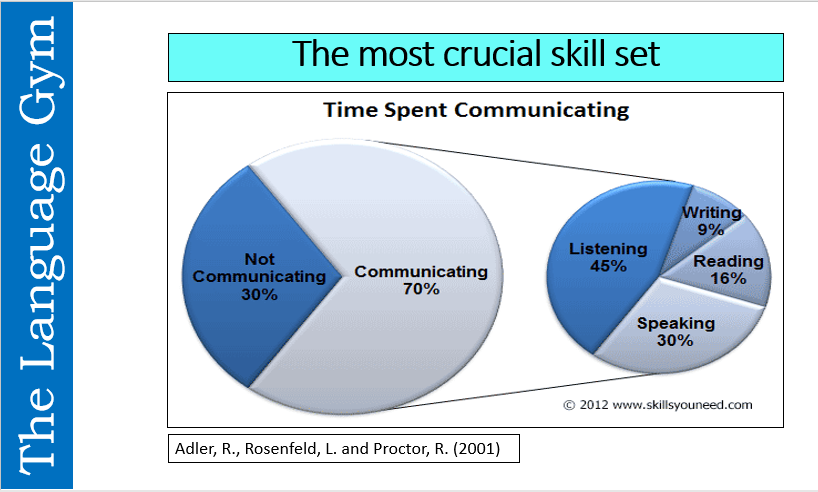 The Language Gym

The most crucial skill set

Time Spent Communicating

Not Communicating 30%

Communicating 70%

Listening 45%

Writing 9%

Reading 16%

Speaking 30%

© 2012 www.skillsyouneed.com

Adler, R., Rosenfeld, L. and Proctor, R. (2001)